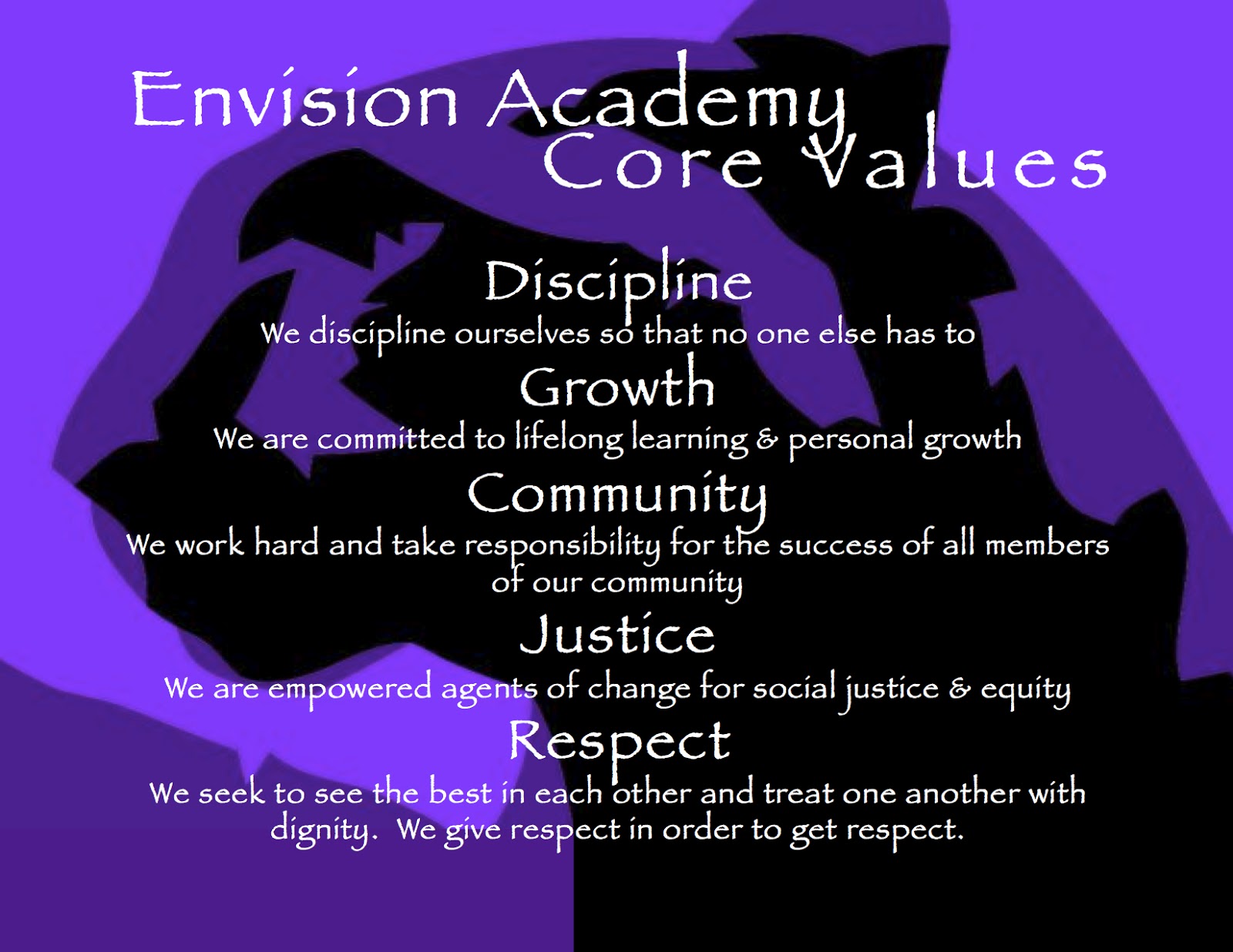 Envision Academy
Core Values

Discipline
We discipline ourselves so that no one else has to

Growth
We are committed to lifelong learning & personal growth

Community
We work hard and take responsibility for the success of all members of our community

Justice
We are empowered agents of change for social justice & equity

Respect
We seek to see the best in each other and treat one another with dignity. We give respect in order to get respect.